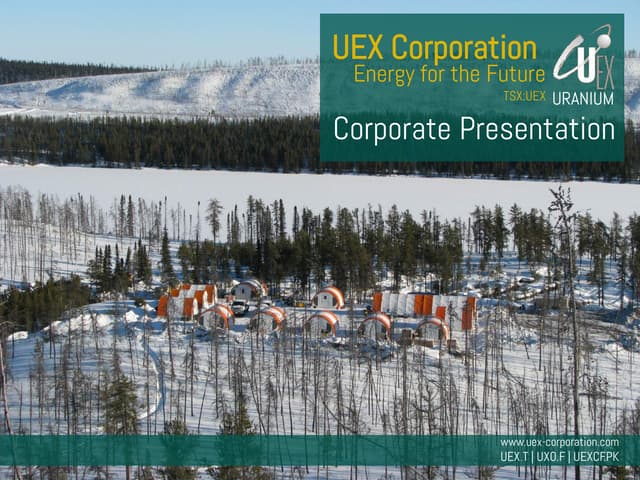 UEX Corporation
Energy for the Future
TSX:UEX

UEX
URANIUM

Corporate Presentation

www.uex-corporation.com
UEX.T | UXO.F | UEXCF.PK